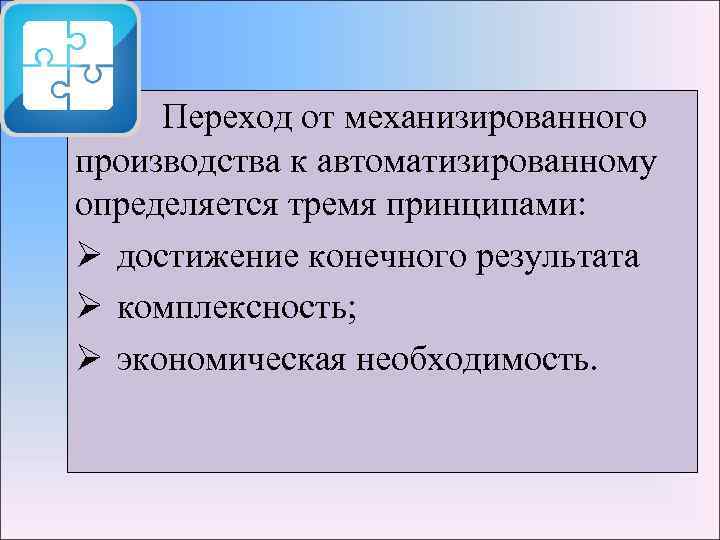 Переход от механизированного производства к автоматизированному определяется тремя принципами:

➢ достижение конечного результата

➢ комплексность;

➢ экономическая необходимость.